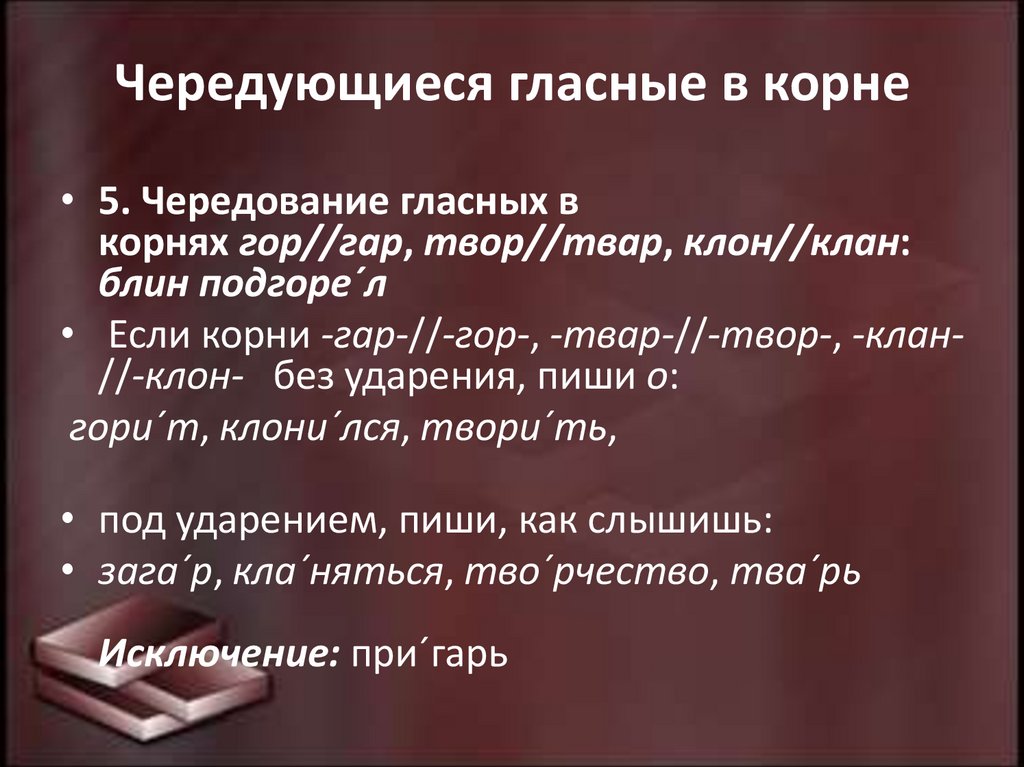 Чередующиеся гласные в корне

• 5. Чередование гласных в корнях гор//гар, твор//твар, клон//клан: блин подгоре´л

• Если корни -гар-//-гор-, -твар-//-твор-, -клан-//-клон- без ударения, пиши о:

гори´т, клони´лся, твори´ть,

• под ударением, пиши, как слышишь:

• зага´р, кла´няться, тво´рчество, тва´рь

Исключение: при´гарь